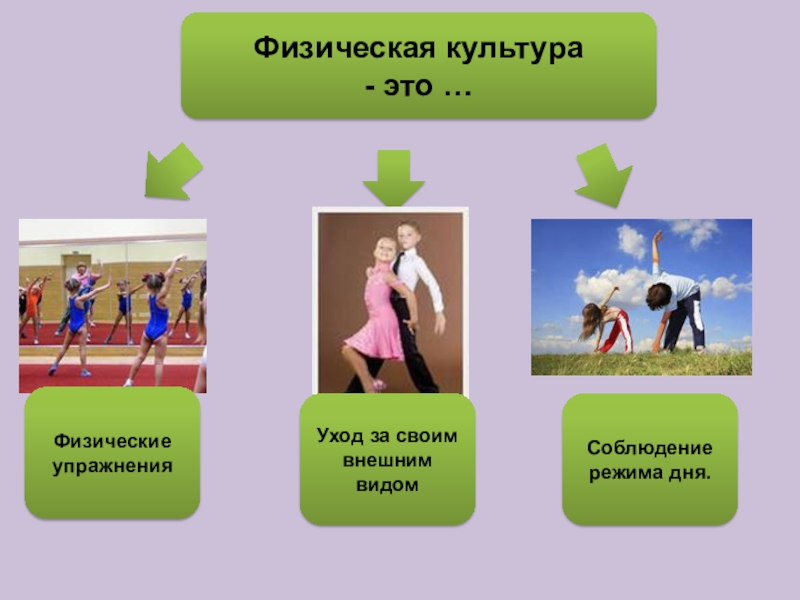 Физическая культура
- это …

Физические упражнения

Уход за своим внешним видом

Соблюдение режима дня.